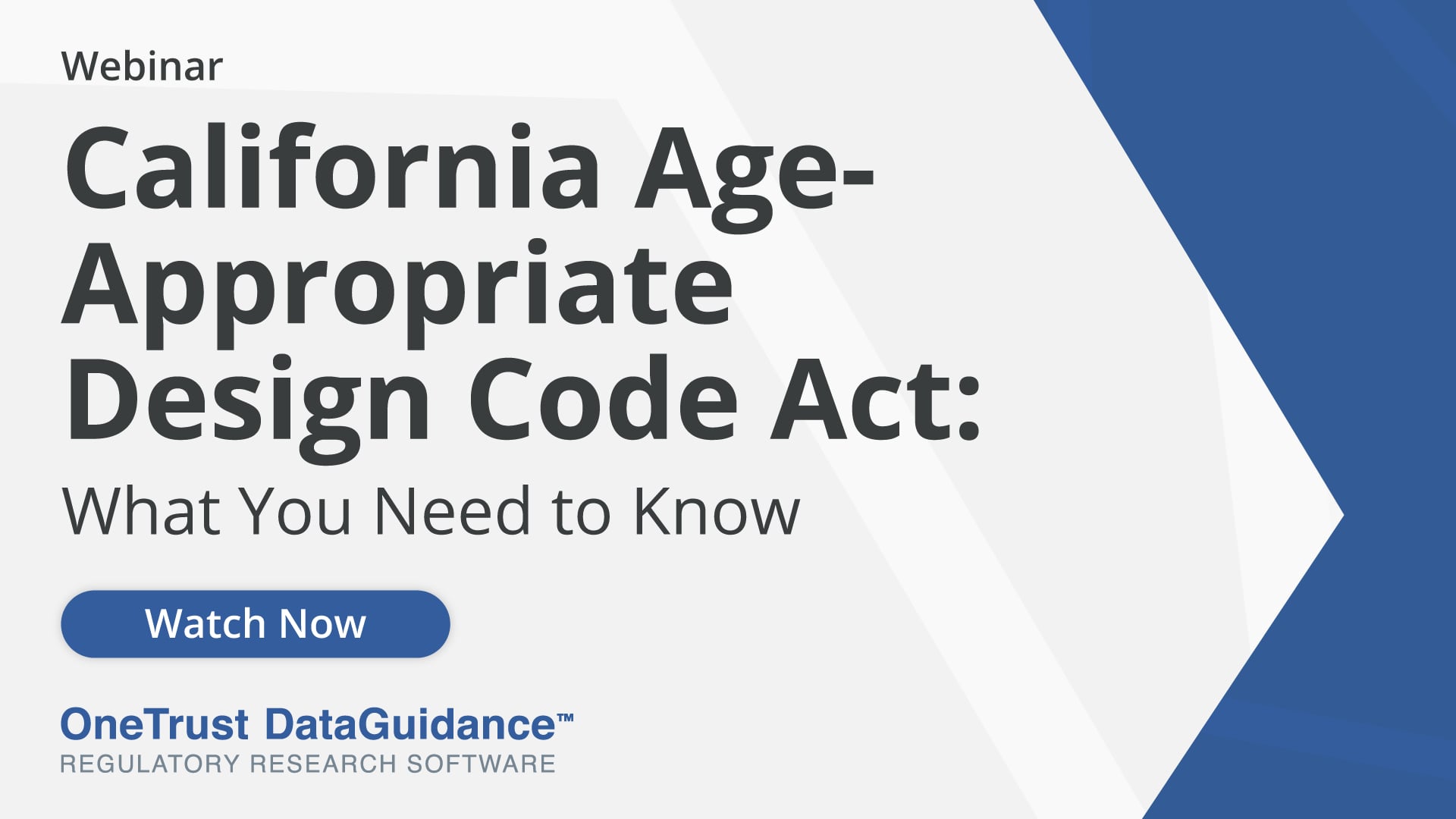 Webinar

California Age-Appropriate Design Code Act:

What You Need to Know

Watch Now

OneTrust DataGuidance™
REGULATORY RESEARCH SOFTWARE